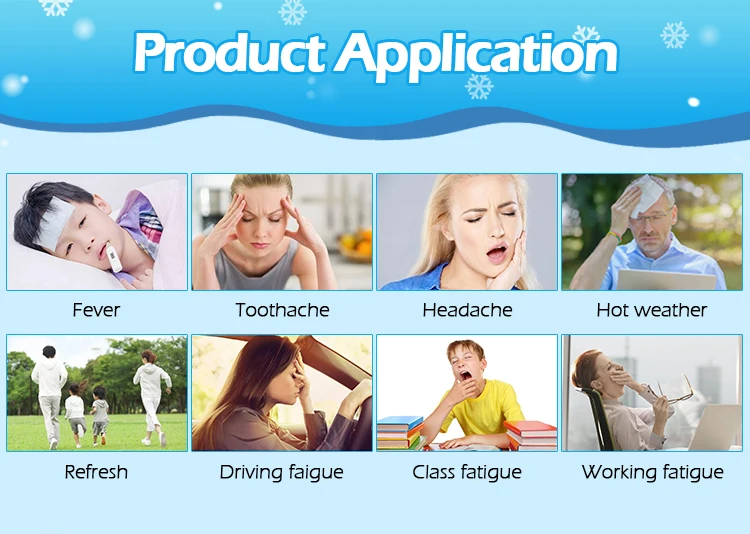 Product Application

Fever

Toothache

Headache

Hot weather

Refresh

Driving faigue

Class fatigue

Working fatigue